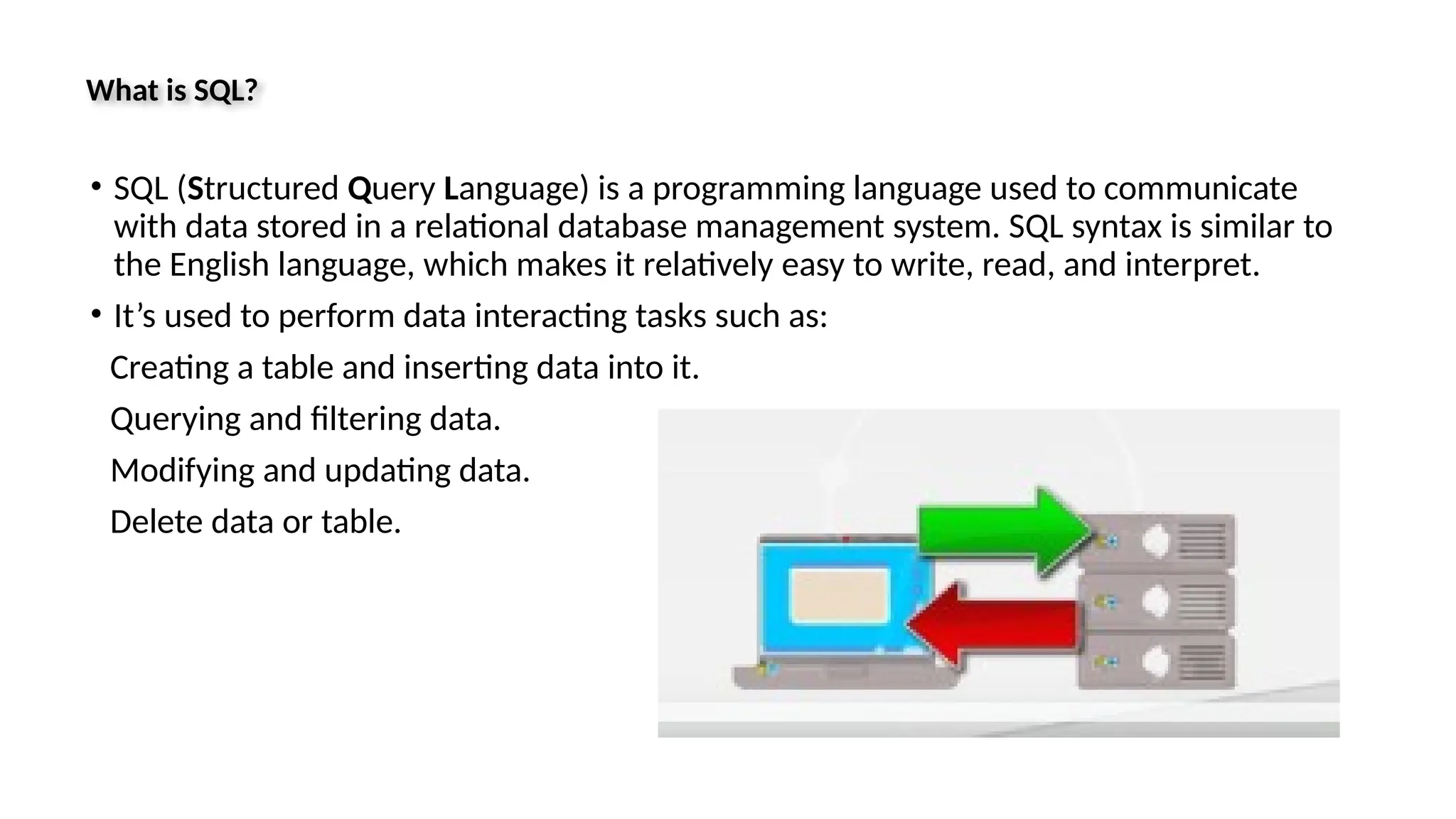 What is SQL?

• SQL (Structured Query Language) is a programming language used to communicate with data stored in a relational database management system. SQL syntax is similar to the English language, which makes it relatively easy to write, read, and interpret.

• It’s used to perform data interacting tasks such as:

Creating a table and inserting data into it.

Querying and filtering data.

Modifying and updating data.

Delete data or table.